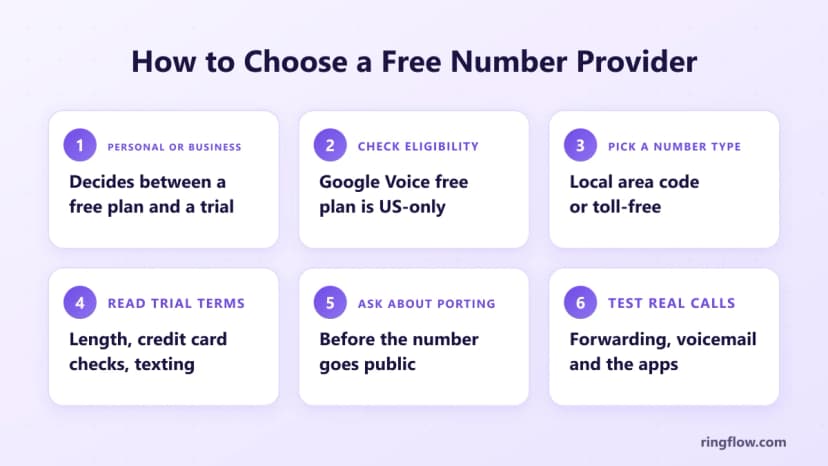 How to Choose a Free Number Provider

1 PERSONAL OR BUSINESS
Decides between a free plan and a trial

2 CHECK ELIGIBILITY
Google Voice free plan is US-only

3 PICK A NUMBER TYPE
Local area code or toll-free

4 READ TRIAL TERMS
Length, credit card checks, texting

5 ASK ABOUT PORTING
Before the number goes public

6 TEST REAL CALLS
Forwarding, voicemail and the apps

ringflow.com